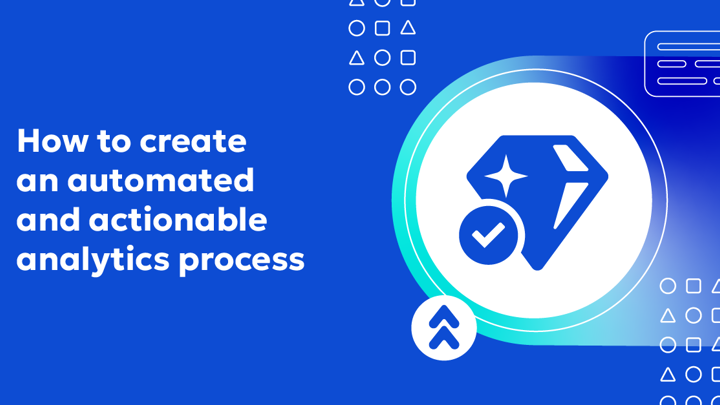 How to create an automated and actionable analytics process